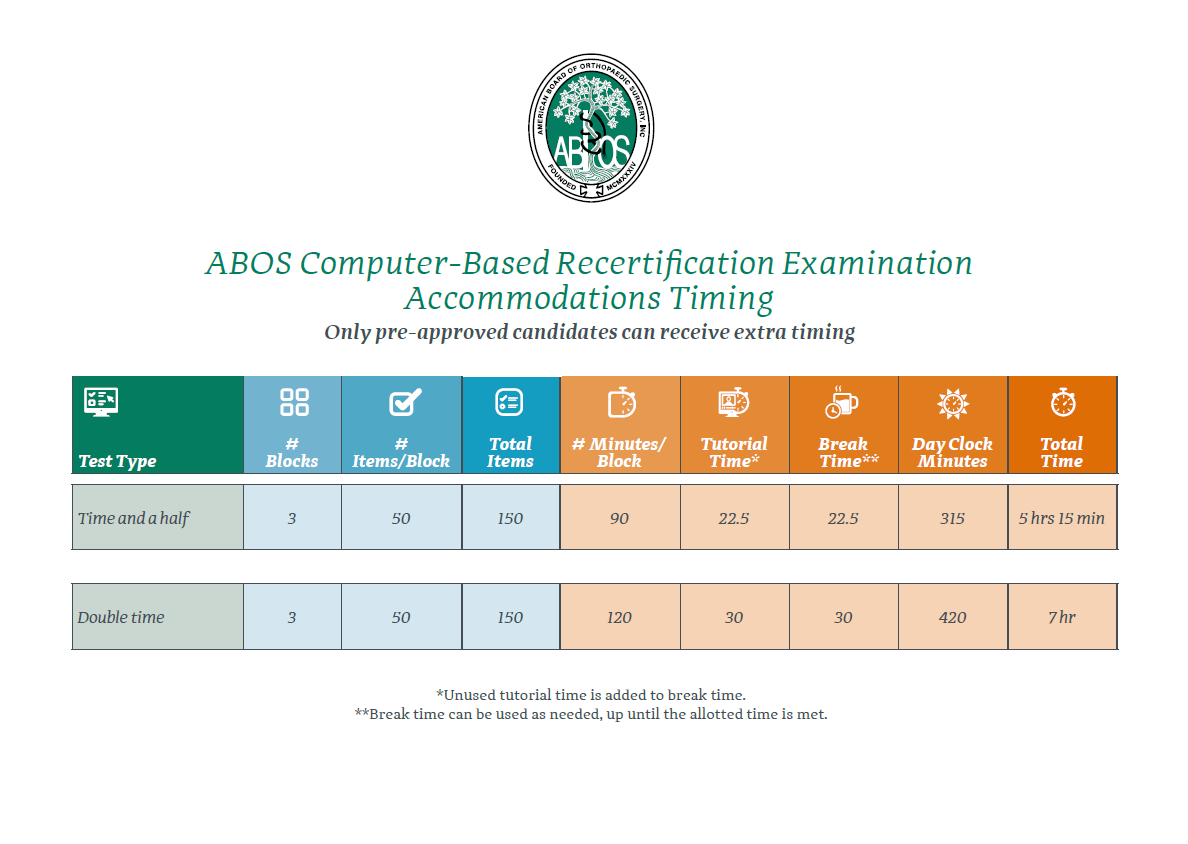 AMERICAN BOARD OF ORTHOPAEDIC SURGERY INC
ABOS
FOUNDED MCMXXXIV

ABOS Computer-Based Recertification Examination Accommodations Timing
Only pre-approved candidates can receive extra timing

| Test Type | # Blocks | # Items/Block | Total Items | # Minutes/ Block | Tutorial Time* | Break Time** | Day Clock Minutes | Total Time |
|---|---|---|---|---|---|---|---|---|
| Time and a half | 3 | 50 | 150 | 90 | 22.5 | 22.5 | 315 | 5 hrs 15 min |
| Double time | 3 | 50 | 150 | 120 | 30 | 30 | 420 | 7 hr |

*Unused tutorial time is added to break time.
**Break time can be used as needed, up until the allotted time is met.